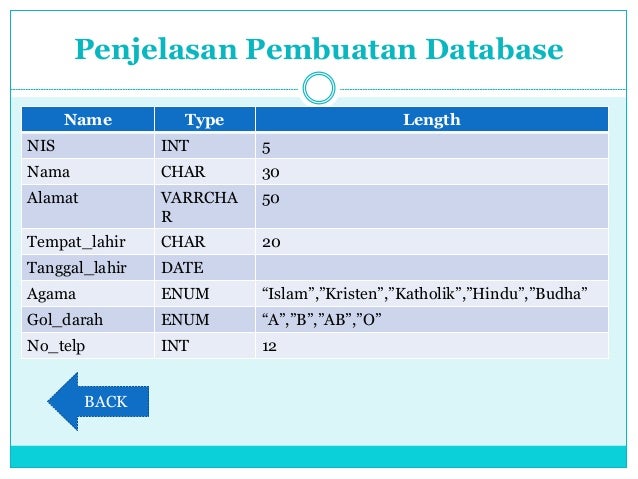 Penjelasan Pembuatan Database

| Name | Type | Length |
|---|---|---|
| NIS | INT | 5 |
| Nama | CHAR | 30 |
| Alamat | VARRCHAR | 50 |
| Tempat_lahir | CHAR | 20 |
| Tanggal_lahir | DATE | |
| Agama | ENUM | “Islam”,”Kristen”,”Katholik”,”Hindu”,”Budha” |
| Gol_darah | ENUM | “A”,”B”,”AB”,”O” |
| No_telp | INT | 12 |

BACK